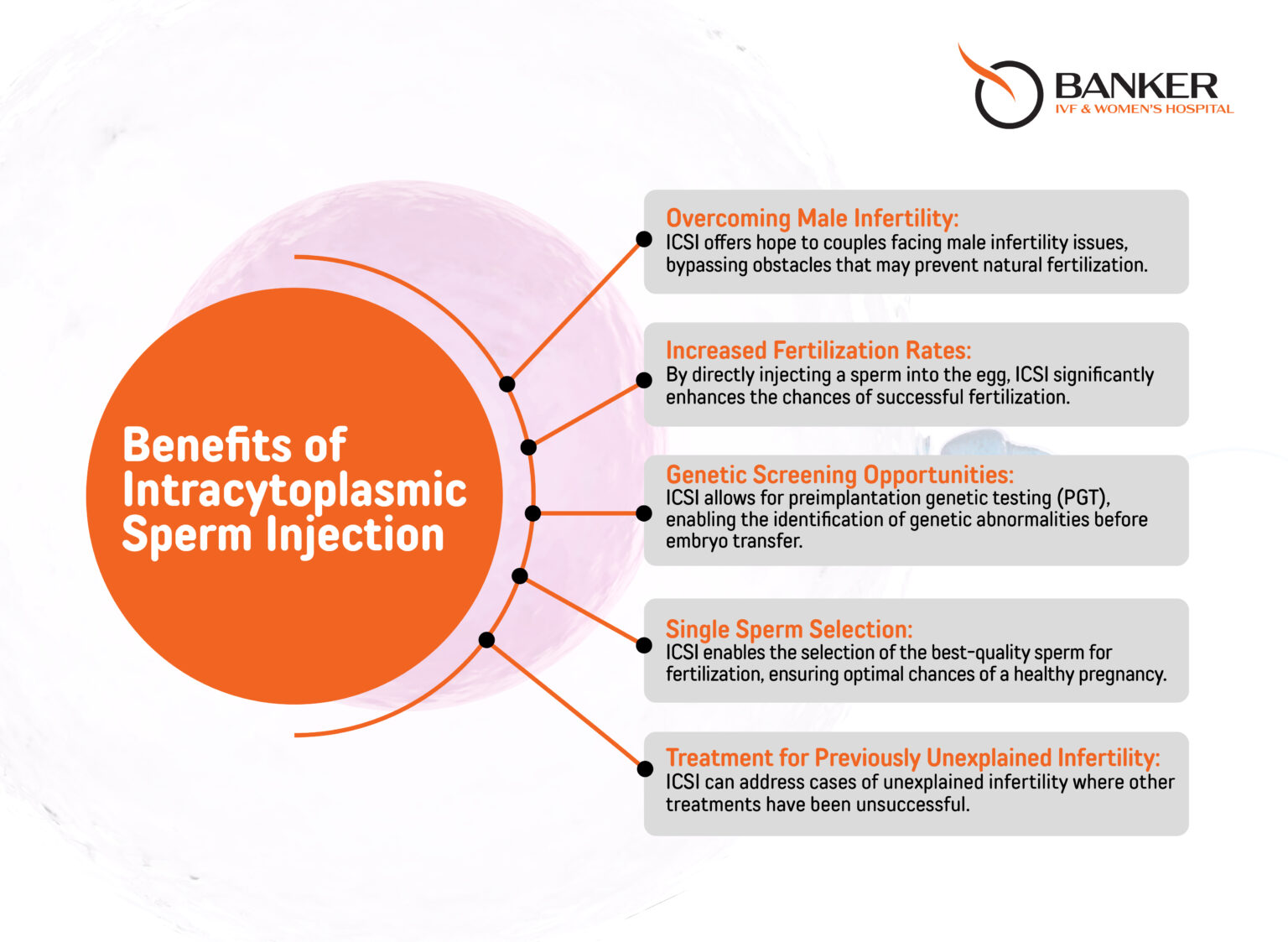 BANKER
IVF & WOMEN'S HOSPITAL

Benefits of Intracytoplasmic Sperm Injection

Overcoming Male Infertility:
ICSI offers hope to couples facing male infertility issues, bypassing obstacles that may prevent natural fertilization.

Increased Fertilization Rates:
By directly injecting a sperm into the egg, ICSI significantly enhances the chances of successful fertilization.

Genetic Screening Opportunities:
ICSI allows for preimplantation genetic testing (PGT), enabling the identification of genetic abnormalities before embryo transfer.

Single Sperm Selection:
ICSI enables the selection of the best-quality sperm for fertilization, ensuring optimal chances of a healthy pregnancy.

Treatment for Previously Unexplained Infertility:
ICSI can address cases of unexplained infertility where other treatments have been unsuccessful.